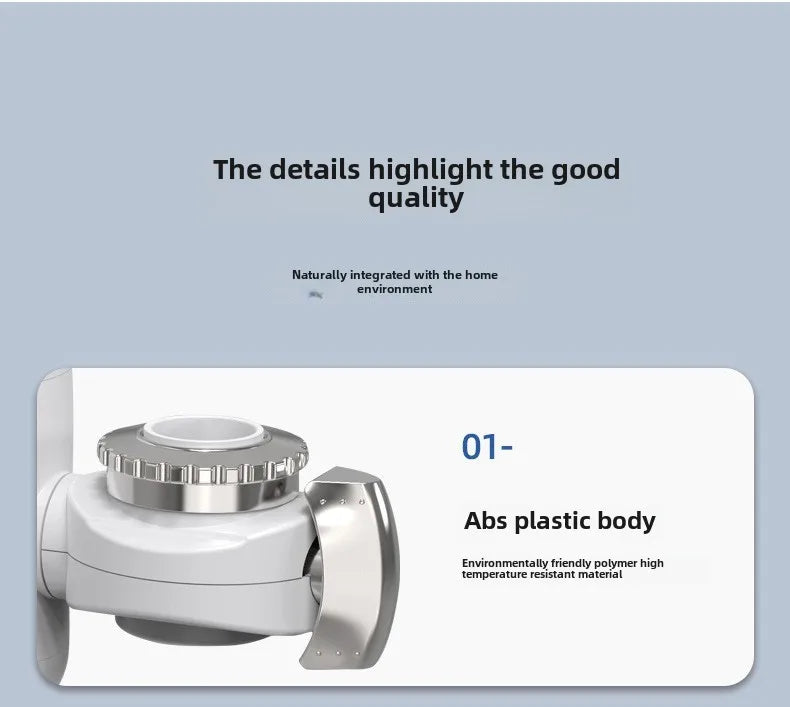 The details highlight the good quality

Naturally integrated with the home environment

01-

Abs plastic body

Environmentally friendly polymer high temperature resistant material